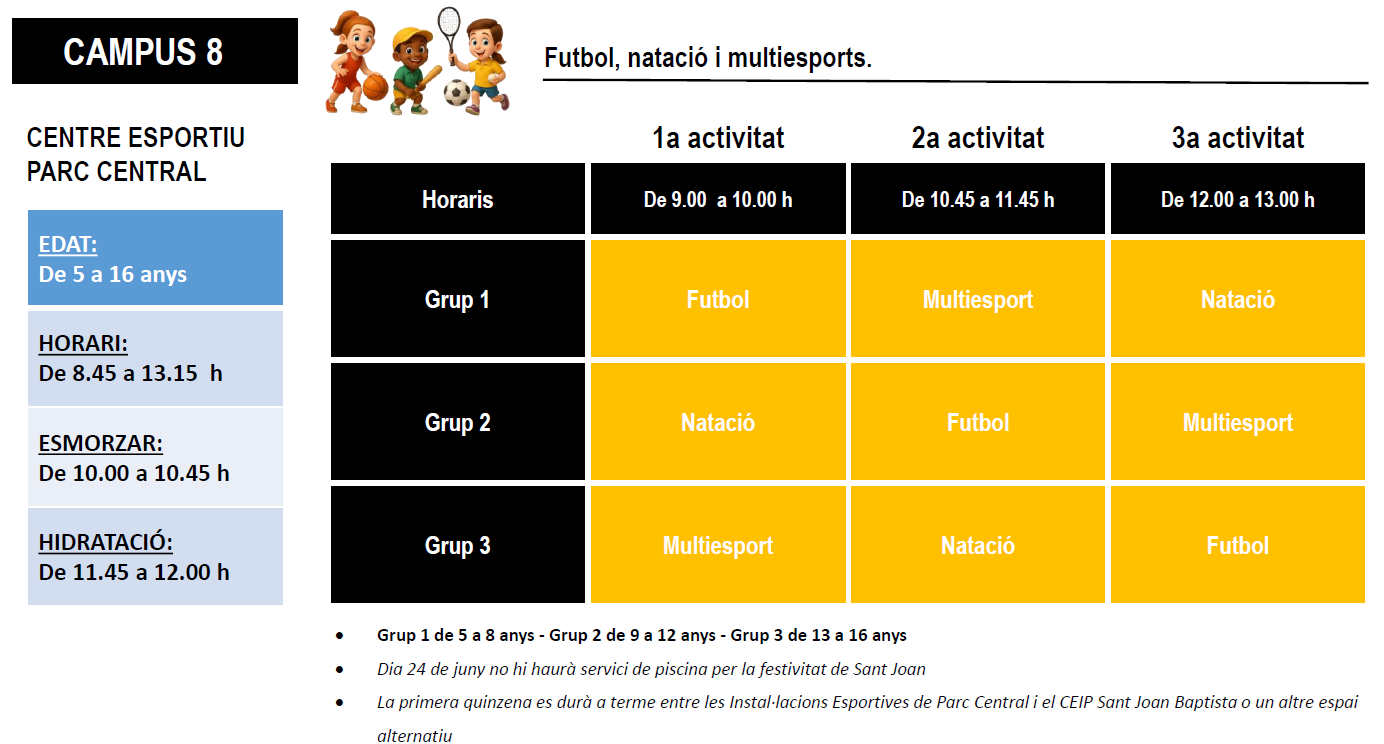 CAMPUS 8

Futbol, natació i multiesports.

CENTRE ESPORTIU PARC CENTRAL

EDAT:
De 5 a 16 anys

HORARI:
De 8.45 a 13.15 h

ESMORZAR:
De 10.00 a 10.45 h

HIDRATACIÓ:
De 11.45 a 12.00 h

| | 1a activitat | 2a activitat | 3a activitat |
|---|---|---|---|
| Horaris | De 9.00 a 10.00 h | De 10.45 a 11.45 h | De 12.00 a 13.00 h |
| Grup 1 | Futbol | Multiesport | Natació |
| Grup 2 | Natació | Futbol | Multiesport |
| Grup 3 | Multiesport | Natació | Futbol |

• Grup 1 de 5 a 8 anys - Grup 2 de 9 a 12 anys - Grup 3 de 13 a 16 anys
• Dia 24 de juny no hi haurà servici de piscina per la festivitat de Sant Joan
• La primera quinzena es durà a terme entre les Instal·lacions Esportives de Parc Central i el CEIP Sant Joan Baptista o un altre espai alternatiu